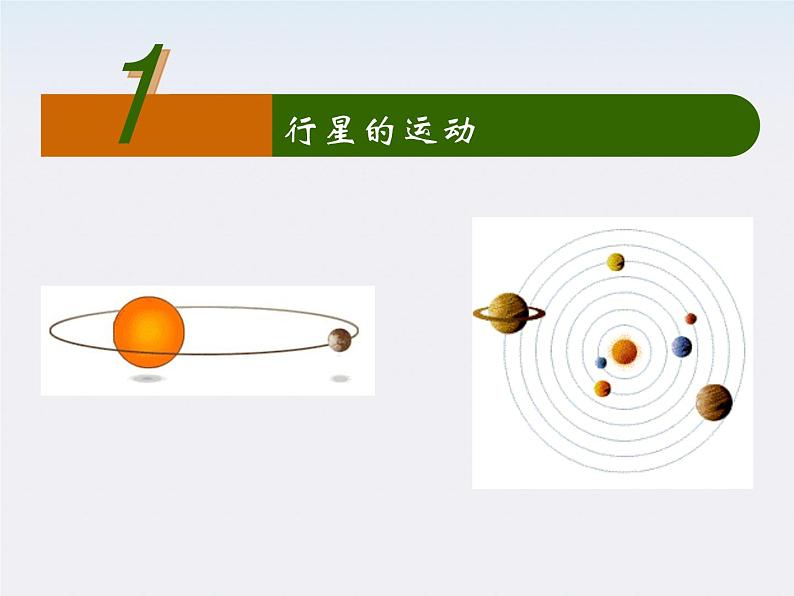 1

行星的运动